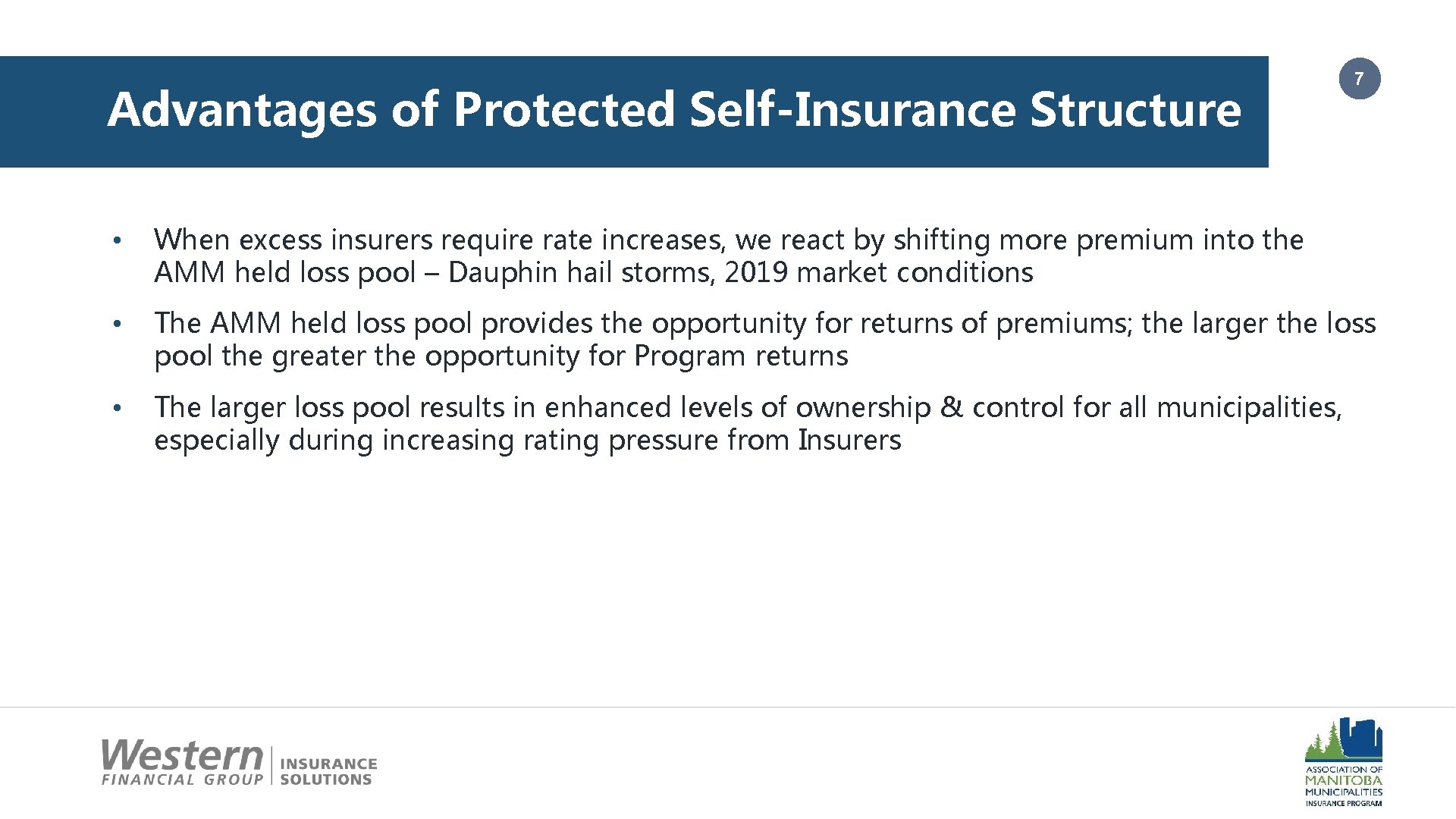 Advantages of Protected Self-Insurance Structure

7

• When excess insurers require rate increases, we react by shifting more premium into the AMM held loss pool – Dauphin hail storms, 2019 market conditions

• The AMM held loss pool provides the opportunity for returns of premiums; the larger the loss pool the greater the opportunity for Program returns

• The larger loss pool results in enhanced levels of ownership & control for all municipalities, especially during increasing rating pressure from Insurers

Western FINANCIAL GROUP | INSURANCE SOLUTIONS

ASSOCIATION OF MANITOBA MUNICIPALITIES INSURANCE PROGRAM